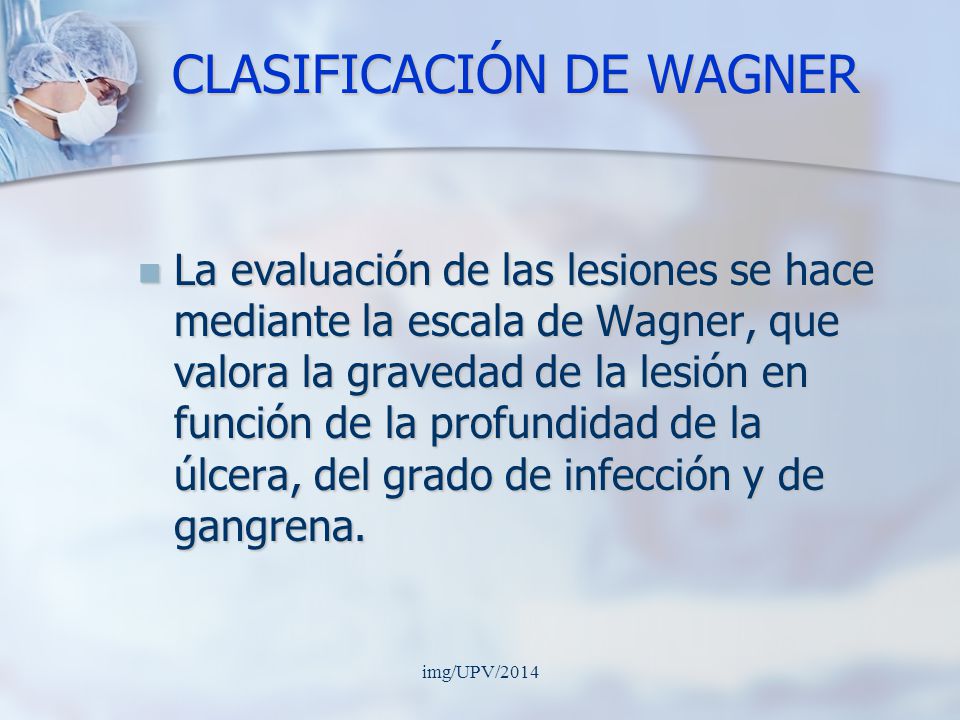 CLASIFICACIÓN DE WAGNER

La evaluación de las lesiones se hace mediante la escala de Wagner, que valora la gravedad de la lesión en función de la profundidad de la úlcera, del grado de infección y de gangrena.

img/UPV/2014